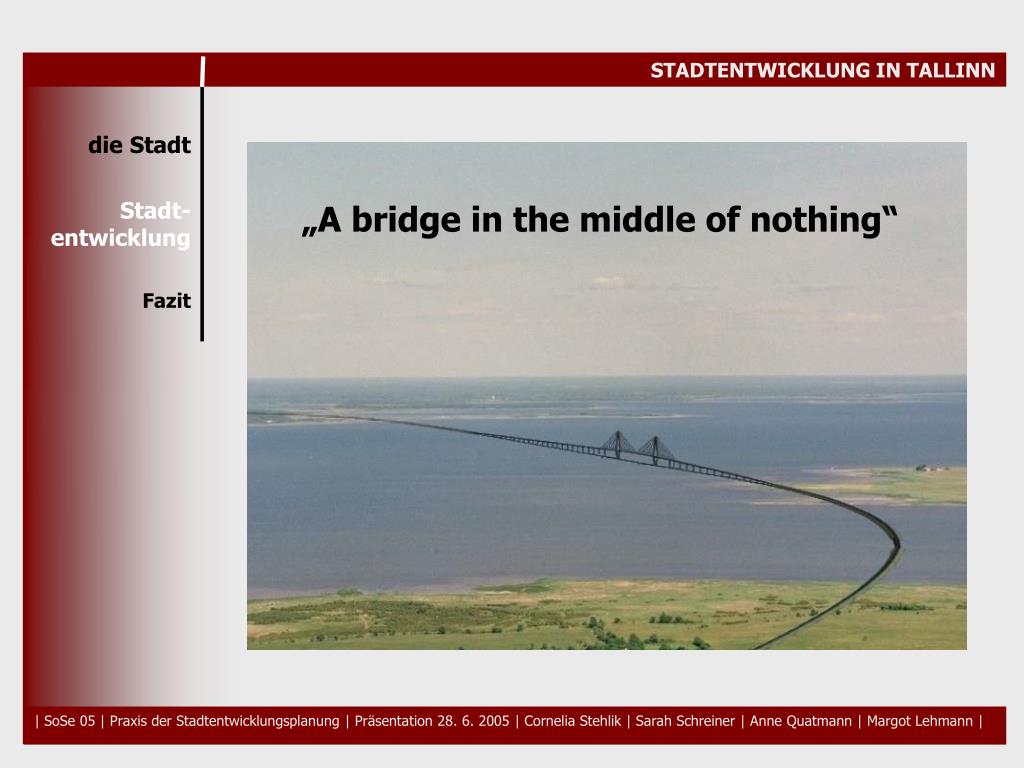 STADTENTWICKLUNG IN TALLINN

die Stadt

Stadt-entwicklung

Fazit

„A bridge in the middle of nothing“

| SoSe 05 | Praxis der Stadtentwicklungsplanung | Präsentation 28. 6. 2005 | Cornelia Stehlik | Sarah Schreiner | Anne Quatmann | Margot Lehmann |